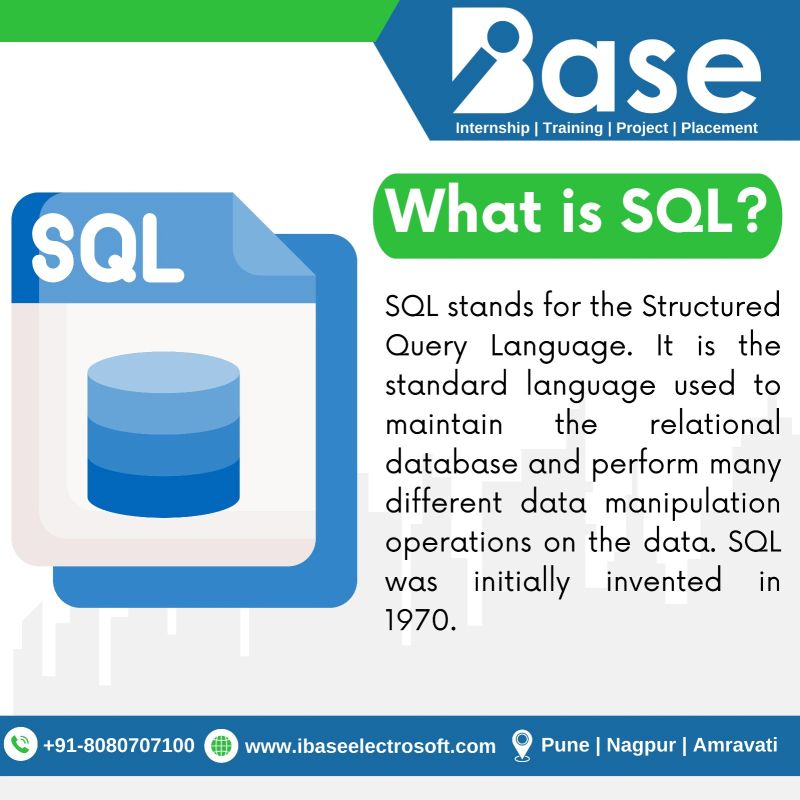 iBase
Internship | Training | Project | Placement

SQL

What is SQL?

SQL stands for the Structured Query Language. It is the standard language used to maintain the relational database and perform many different data manipulation operations on the data. SQL was initially invented in 1970.

+91-8080707100 www.ibaseelectrosoft.com Pune | Nagpur | Amravati